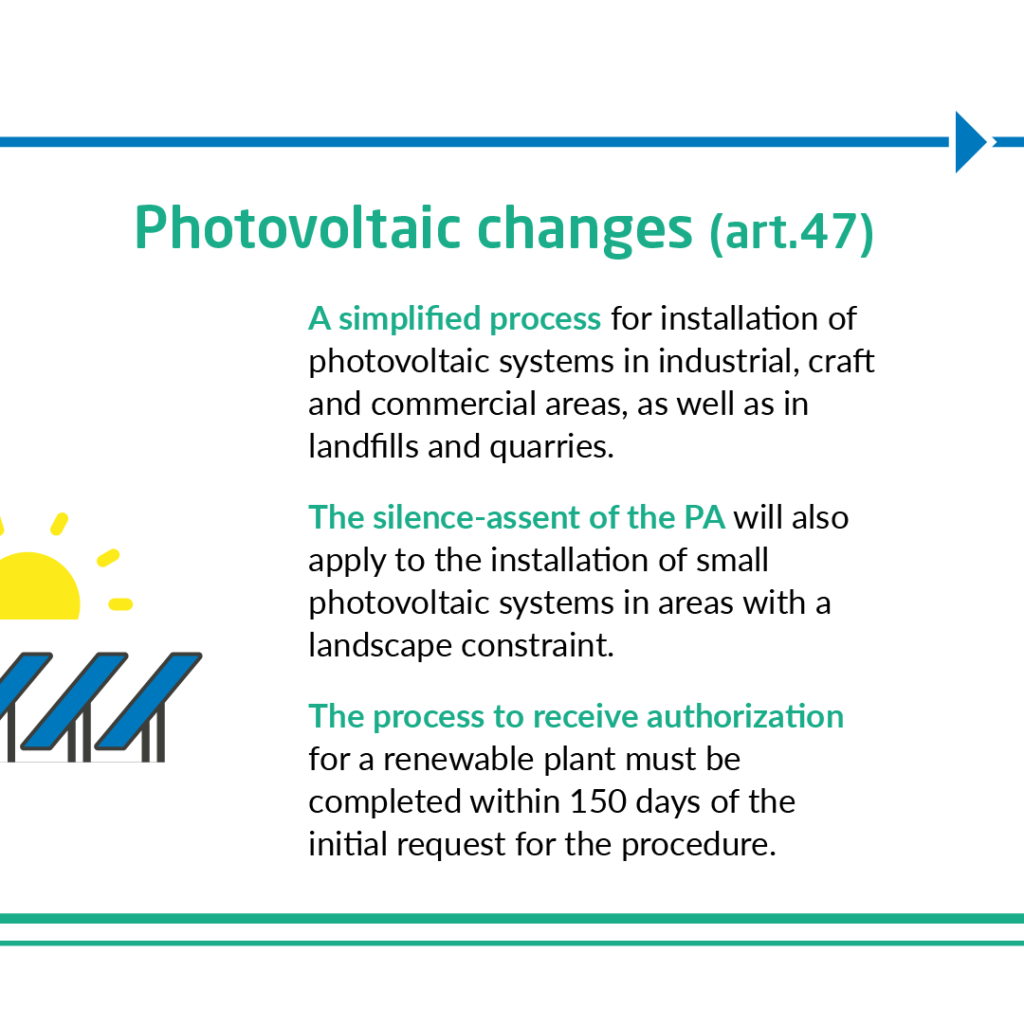 Photovoltaic changes (art.47)

A simplified process for installation of photovoltaic systems in industrial, craft and commercial areas, as well as in landfills and quarries.

The silence-assent of the PA will also apply to the installation of small photovoltaic systems in areas with a landscape constraint.

The process to receive authorization for a renewable plant must be completed within 150 days of the initial request for the procedure.